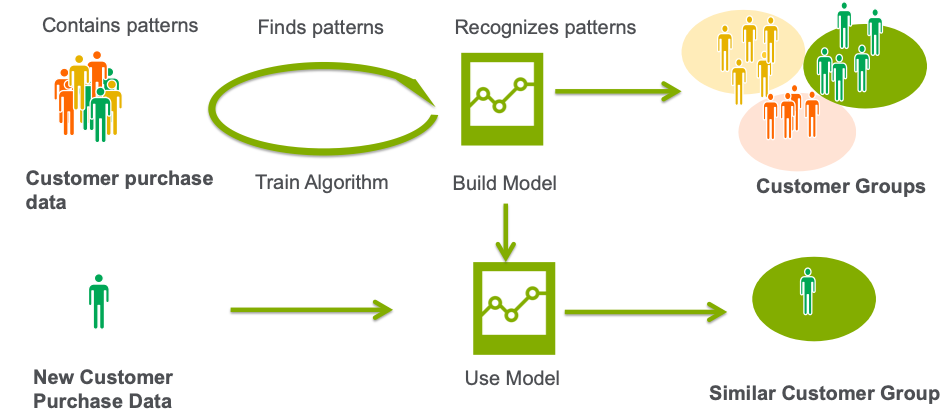 Contains patterns

Finds patterns

Recognizes patterns

Customer purchase data

Train Algorithm

Build Model

Customer Groups

New Customer Purchase Data

Use Model

Similar Customer Group